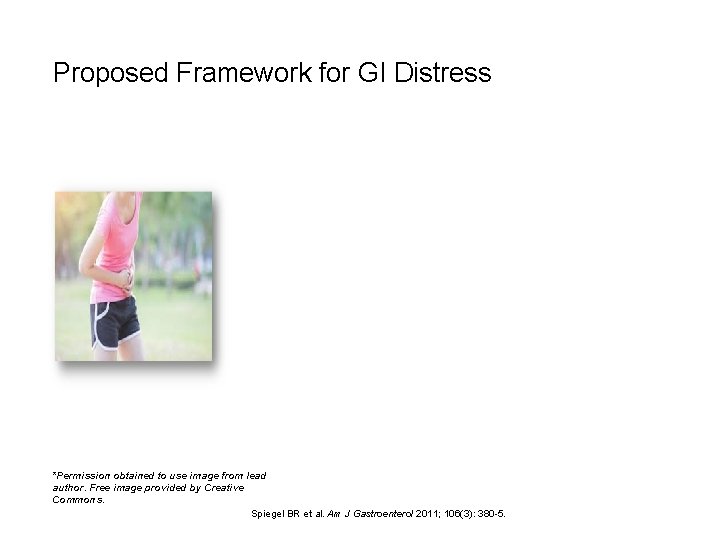 Proposed Framework for GI Distress

*Permission obtained to use image from lead author. Free image provided by Creative Commons.

Spiegel BR et al. Am J Gastroenterol 2011; 106(3): 380-5.